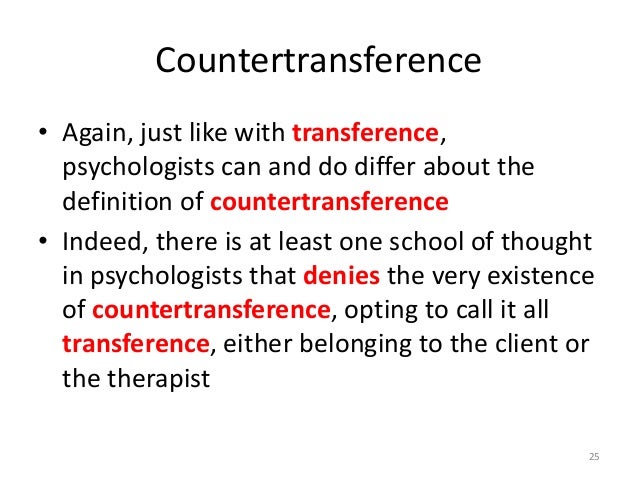 Countertransference

• Again, just like with transference, psychologists can and do differ about the definition of countertransference

• Indeed, there is at least one school of thought in psychologists that denies the very existence of countertransference, opting to call it all transference, either belonging to the client or the therapist

25